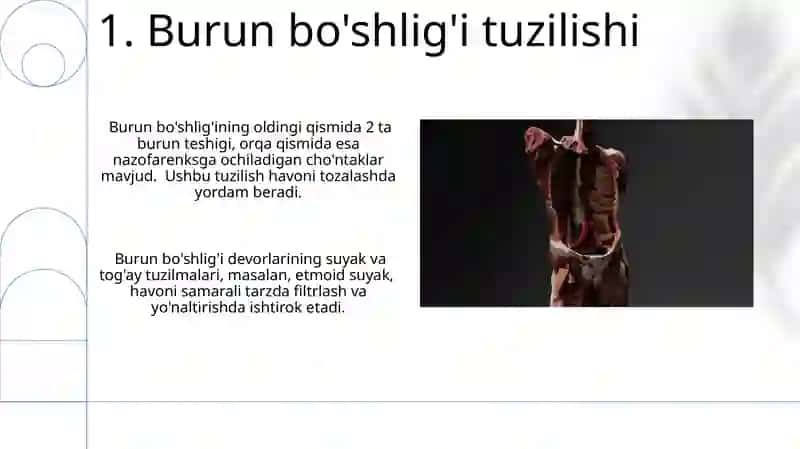 1. Burun bo'shlig'i tuzilishi

Burun bo'shlig'ining oldingi qismida 2 ta burun teshigi, orqa qismida esa nazofarenksga ochiladigan cho'ntaklar mavjud. Ushbu tuzilish havoni tozalashda yordam beradi.

Burun bo'shlig'i devorlarining suyak va tog'ay tuzilmalari, masalan, etmoid suyak, havoni samarali tarzda filtrlash va yo'naltirishda ishtirok etadi.